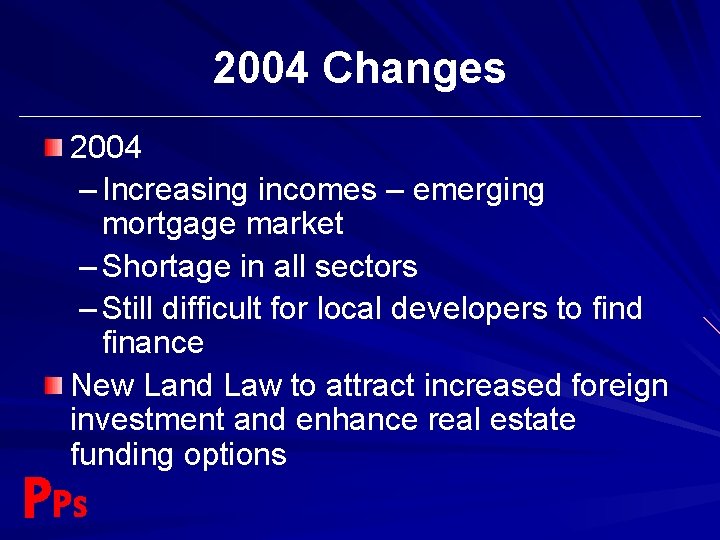 2004 Changes

2004

– Increasing incomes – emerging mortgage market

– Shortage in all sectors

– Still difficult for local developers to find finance

New Land Law to attract increased foreign investment and enhance real estate funding options

PPs